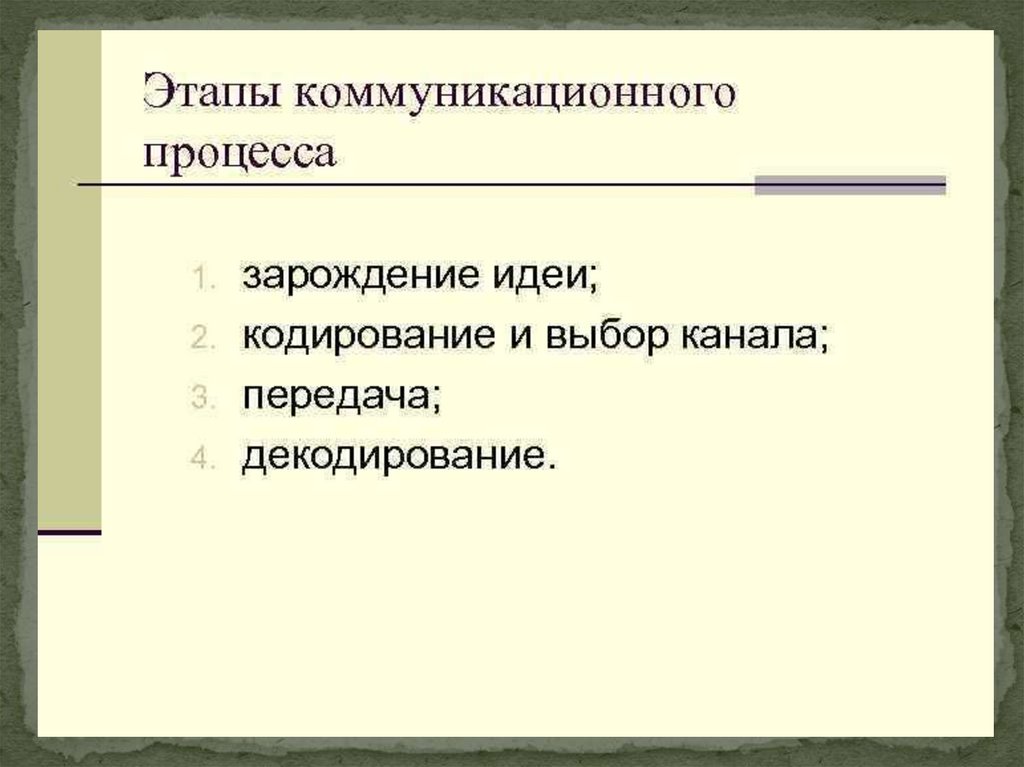 Этапы коммуникационного процесса

1. зарождение идеи;
2. кодирование и выбор канала;
3. передача;
4. декодирование.